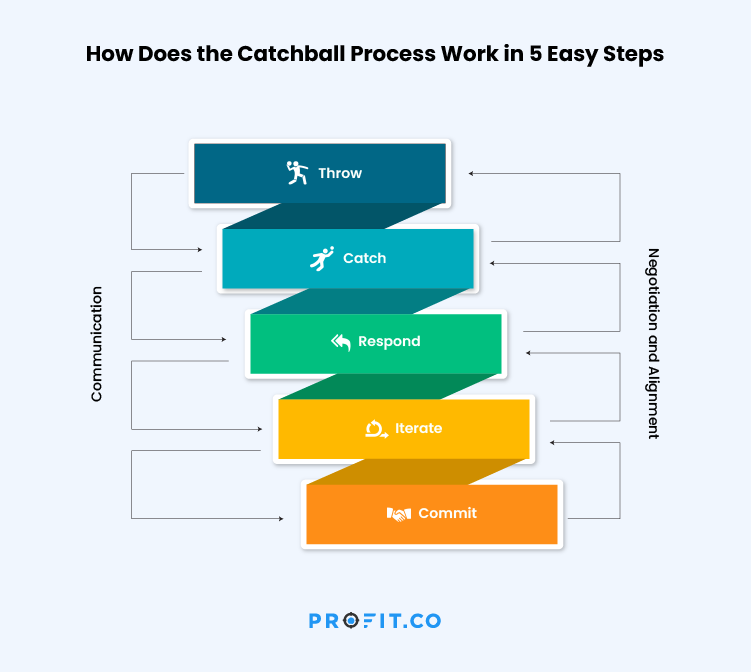 How Does the Catchball Process Work in 5 Easy Steps

Communication

Throw

Catch

Respond

Iterate

Commit

Negotiation and Alignment

PROFIT.CO